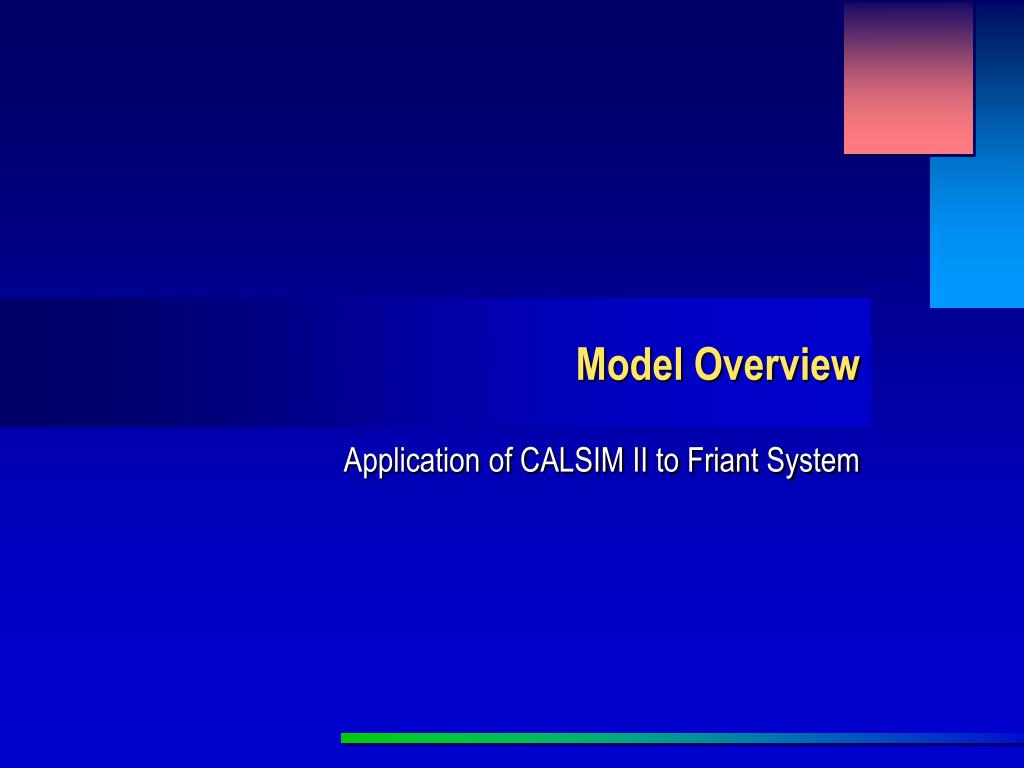 Model Overview

Application of CALSIM II to Friant System